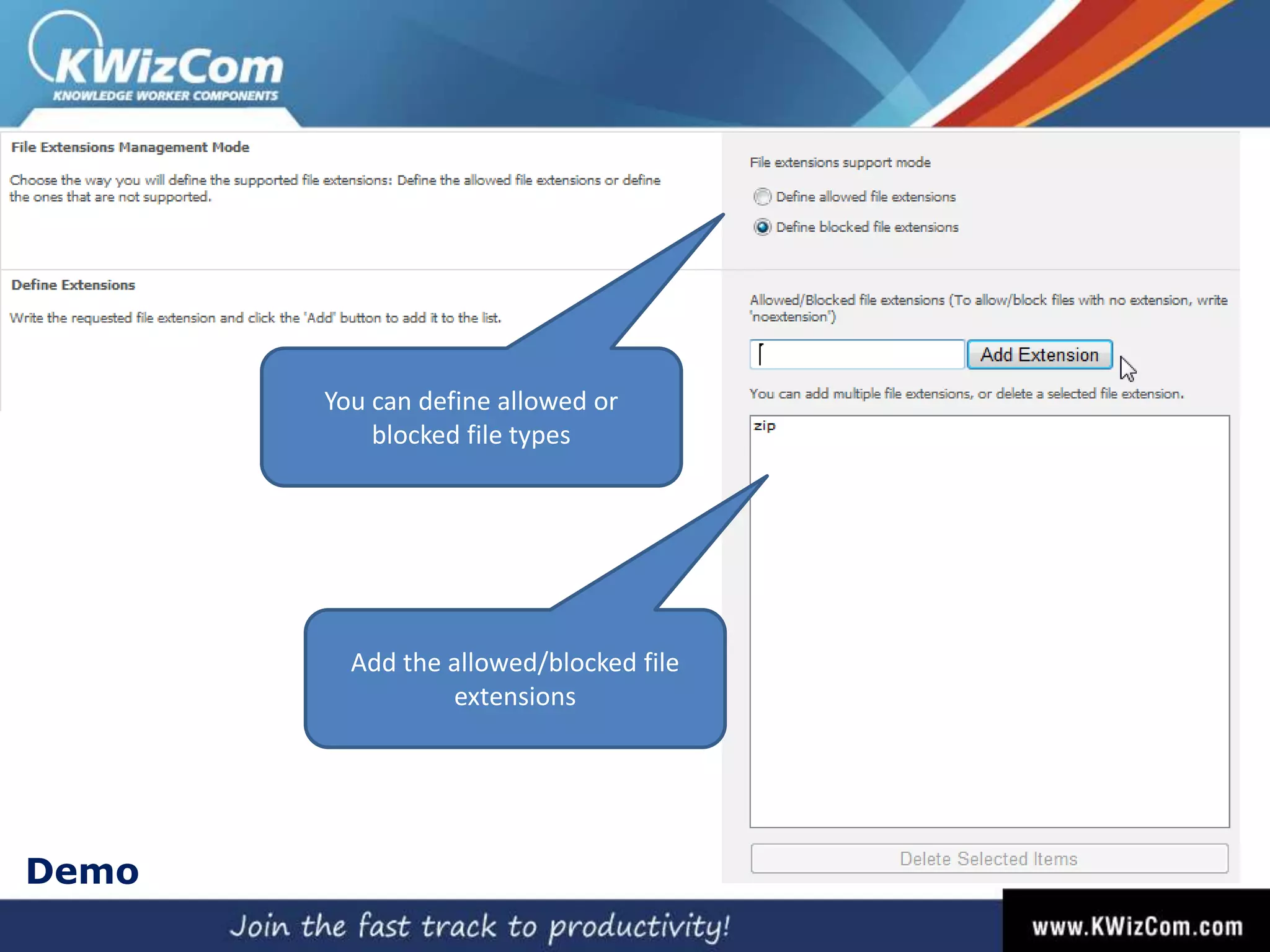 KWizCom
KNOWLEDGE WORKER COMPONENTS

File Extensions Management Mode

Choose the way you will define the supported file extensions: Define the allowed file extensions or define the ones that are not supported.

File extensions support mode

Define allowed file extensions

Define blocked file extensions

Define Extensions

Write the requested file extension and click the 'Add' button to add it to the list.

Allowed/Blocked file extensions (To allow/block files with no extension, write 'noextension')

Add Extension

You can add multiple file extensions, or delete a selected file extension.

zip

Delete Selected Items

You can define allowed or blocked file types

Add the allowed/blocked file extensions

Demo

Join the fast track to productivity!

www.KWizCom.com